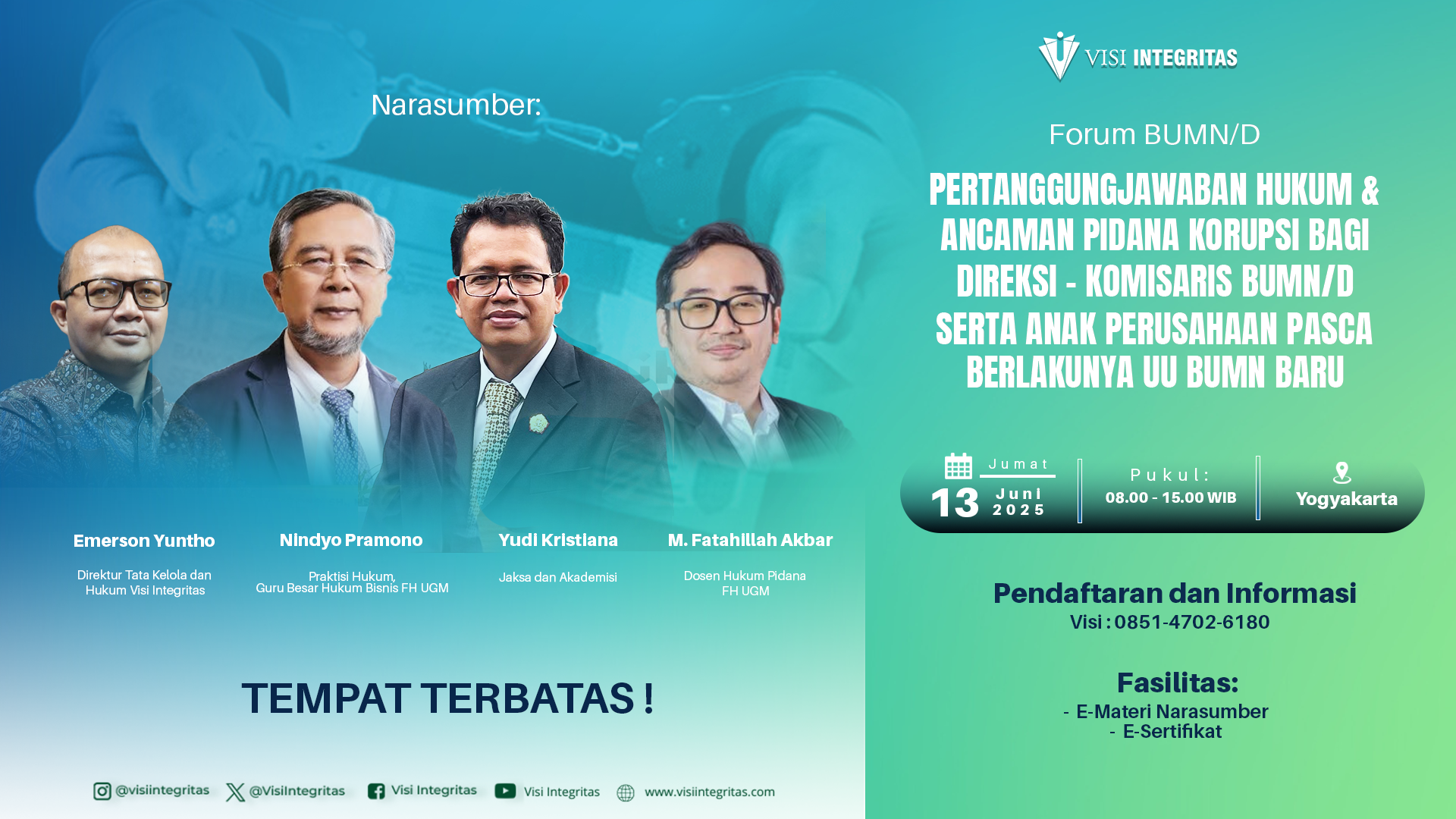 Narasumber:

Emerson Yuntho
Direktur Tata Kelola dan Hukum Visi Integritas

Nindyo Pramono
Praktisi Hukum, Guru Besar Hukum Bisnis FH UGM

Yudi Kristiana
Jaksa dan Akademisi

M. Fatahillah Akbar
Dosen Hukum Pidana FH UGM

TEMPAT TERBATAS !

@visiintegritas @VisiIntegritas Visi Integritas Visi Integritas www.visiintegritas.com

VISI INTEGRITAS

Forum BUMN/D

PERTANGGUNGJAWABAN HUKUM & ANCAMAN PIDANA KORUPSI BAGI DIREKSI - KOMISARIS BUMN/D SERTA ANAK PERUSAHAAN PASCA BERLAKUNYA UU BUMN BARU

Jumat
13 Juni 2025

Pukul:
08.00 - 15.00 WIB

Yogyakarta

Pendaftaran dan Informasi
Visi : 0851-4702-6180

Fasilitas:
- E-Materi Narasumber
- E-Sertifikat